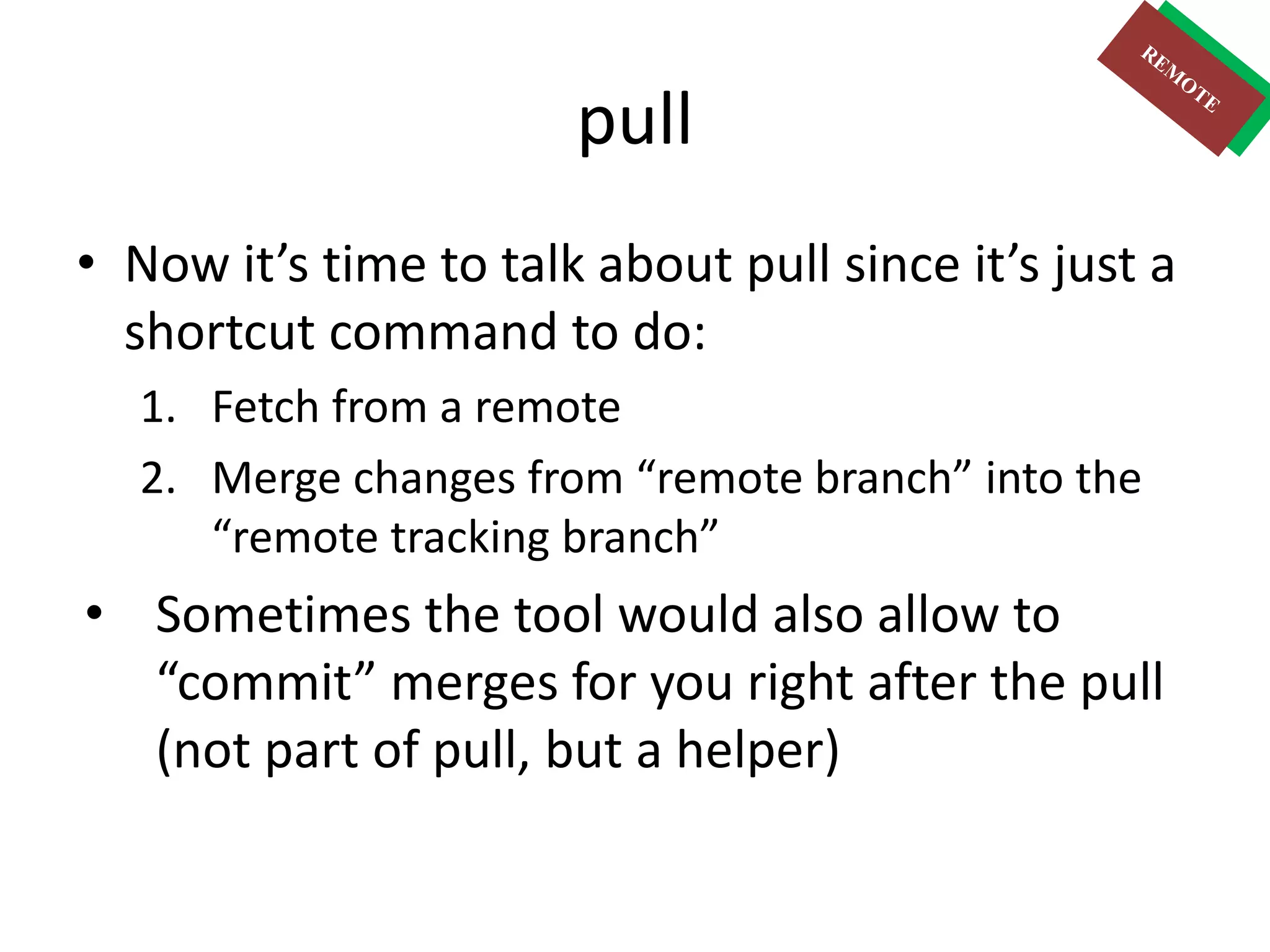 REMOTE

pull

• Now it’s time to talk about pull since it’s just a shortcut command to do:

1. Fetch from a remote
2. Merge changes from “remote branch” into the “remote tracking branch”

• Sometimes the tool would also allow to “commit” merges for you right after the pull (not part of pull, but a helper)